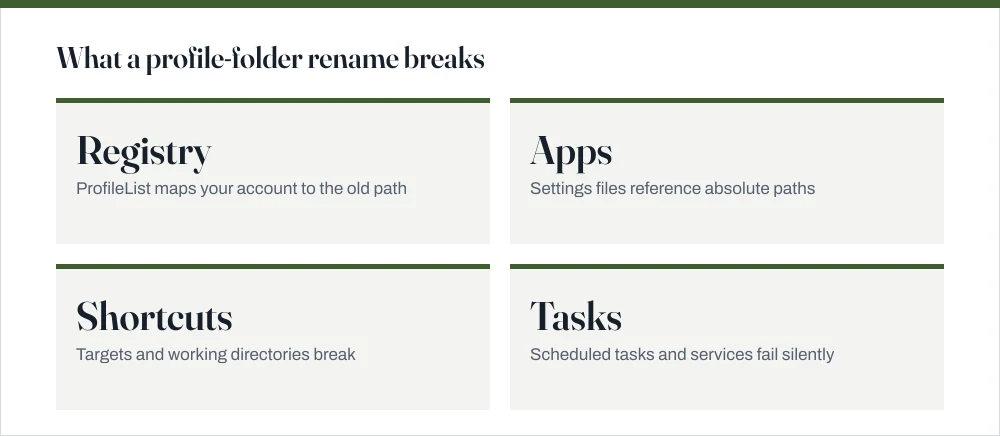 What a profile-folder rename breaks

Registry
ProfileList maps your account to the old path

Apps
Settings files reference absolute paths

Shortcuts
Targets and working directories break

Tasks
Scheduled tasks and services fail silently